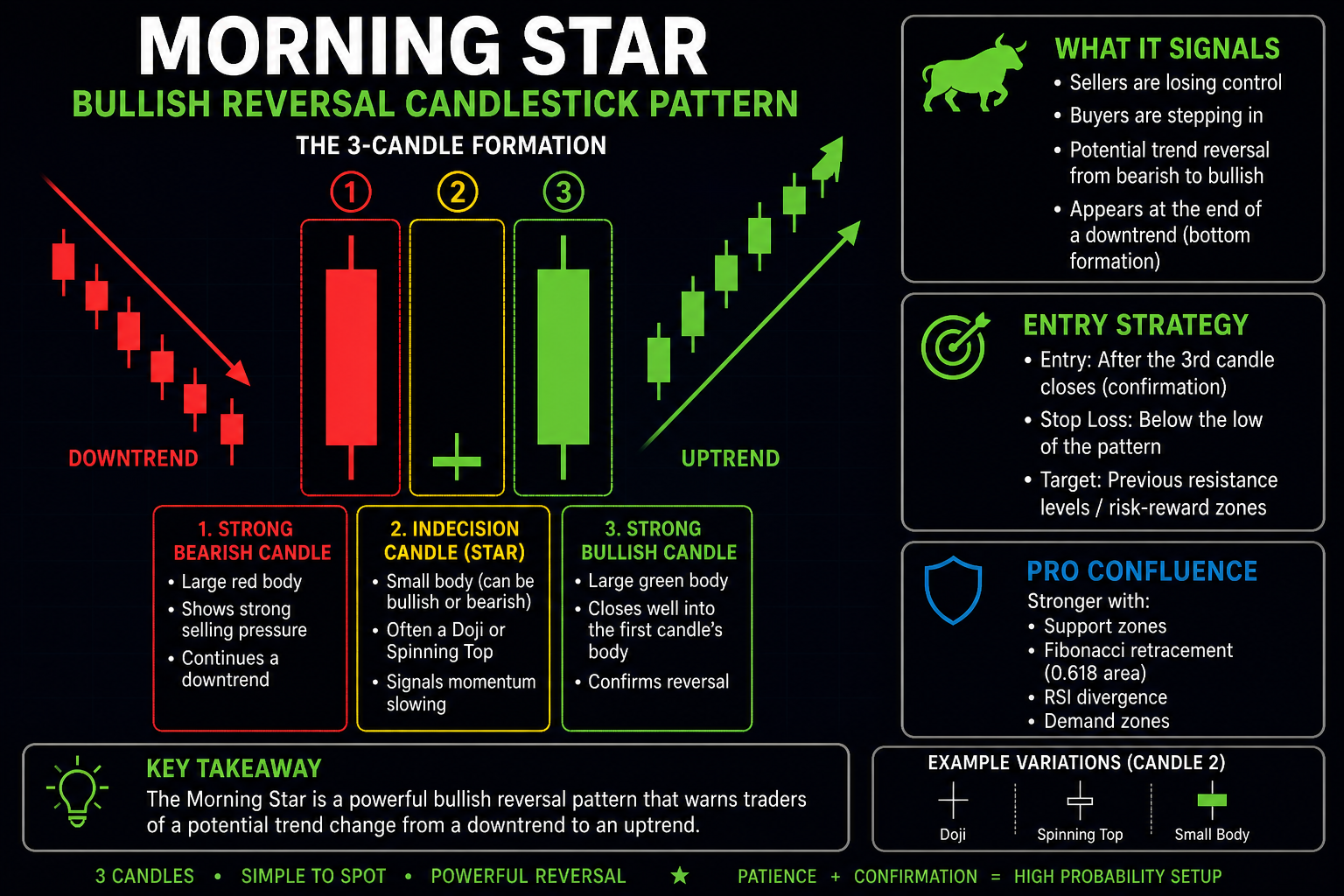 MORNING STAR
BULLISH REVERSAL CANDLESTICK PATTERN
THE 3-CANDLE FORMATION

1 2 3

DOWNTREND

UPTREND

1. STRONG BEARISH CANDLE
• Large red body
• Shows strong selling pressure
• Continues a downtrend

2. INDECISION CANDLE (STAR)
• Small body (can be bullish or bearish)
• Often a Doji or Spinning Top
• Signals momentum slowing

3. STRONG BULLISH CANDLE
• Large green body
• Closes well into the first candle's body
• Confirms reversal

WHAT IT SIGNALS
• Sellers are losing control
• Buyers are stepping in
• Potential trend reversal from bearish to bullish
• Appears at the end of a downtrend (bottom formation)

ENTRY STRATEGY
• Entry: After the 3rd candle closes (confirmation)
• Stop Loss: Below the low of the pattern
• Target: Previous resistance levels / risk-reward zones

PRO CONFLUENCE
Stronger with:
• Support zones
• Fibonacci retracement (0.618 area)
• RSI divergence
• Demand zones

KEY TAKEAWAY
The Morning Star is a powerful bullish reversal pattern that warns traders of a potential trend change from a downtrend to an uptrend.

EXAMPLE VARIATIONS (CANDLE 2)
Doji
Spinning Top
Small Body

3 CANDLES • SIMPLE TO SPOT • POWERFUL REVERSAL ★ PATIENCE + CONFIRMATION = HIGH PROBABILITY SETUP